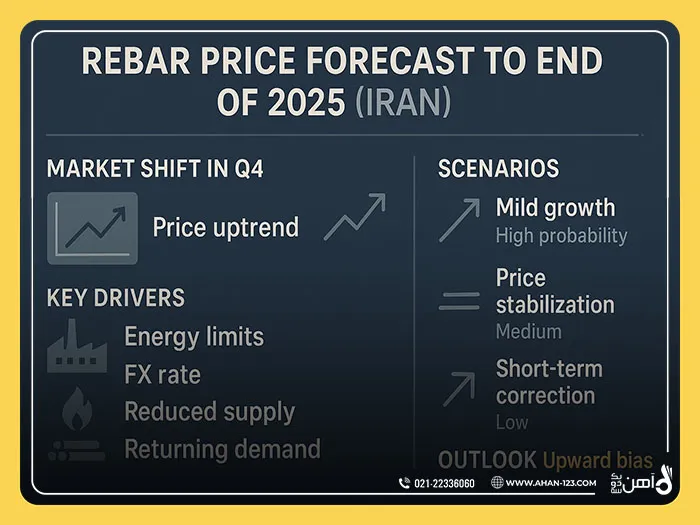 REBAR PRICE FORECAST TO END OF 2025 (IRAN)

MARKET SHIFT IN Q4

Price uptrend

KEY DRIVERS

Energy limits

FX rate

Reduced supply

Returning demand

SCENARIOS

Mild growth
High probability

Price stabilization
Medium

Short-term correction
Low

OUTLOOK Upward bias

021-22336060 WWW.AHAN-123.COM

آهن یک دو سه